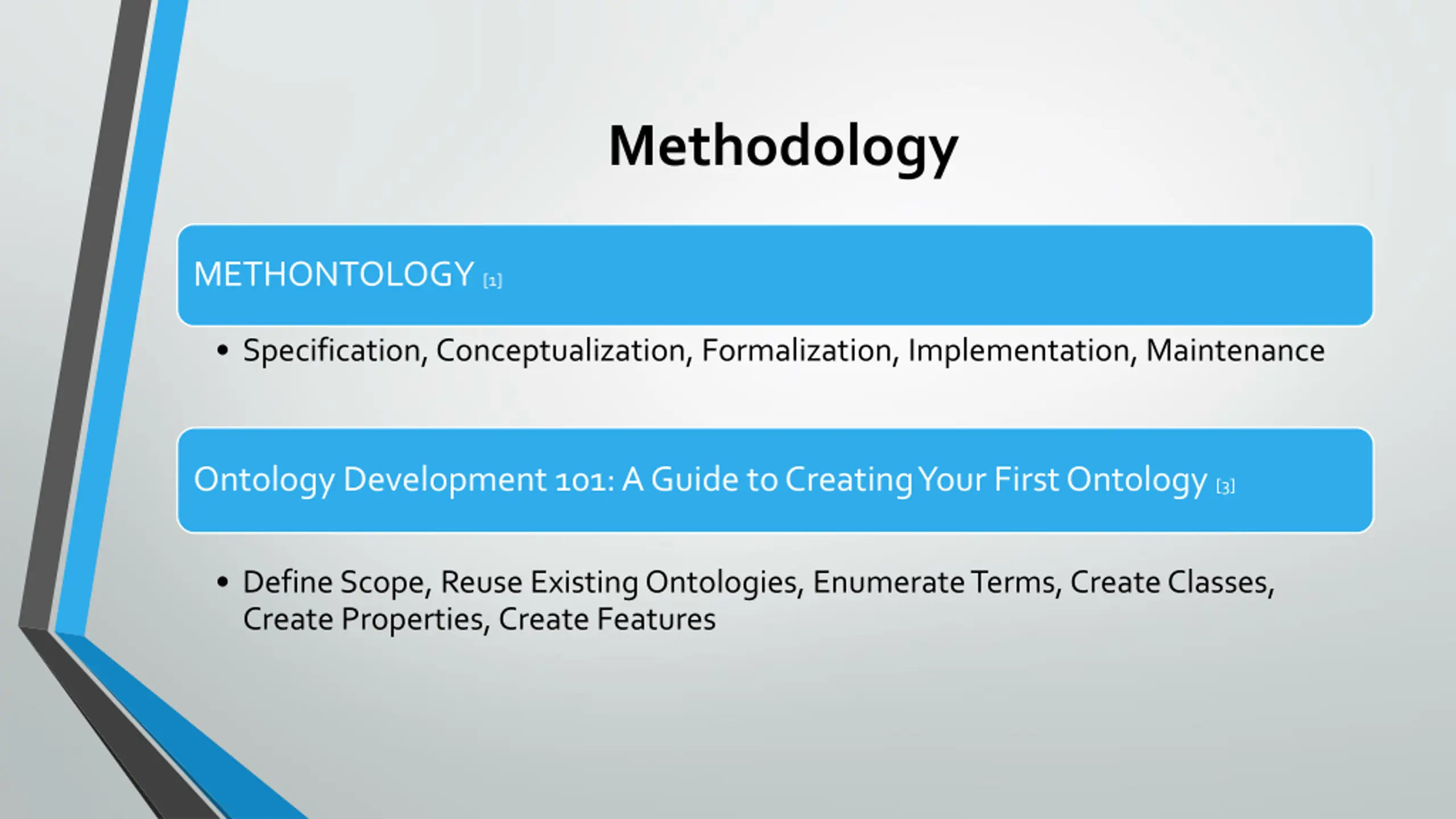 Methodology

METHONTOLOGY [1]

• Specification, Conceptualization, Formalization, Implementation, Maintenance

Ontology Development 101: A Guide to Creating Your First Ontology [3]

• Define Scope, Reuse Existing Ontologies, Enumerate Terms, Create Classes, Create Properties, Create Features